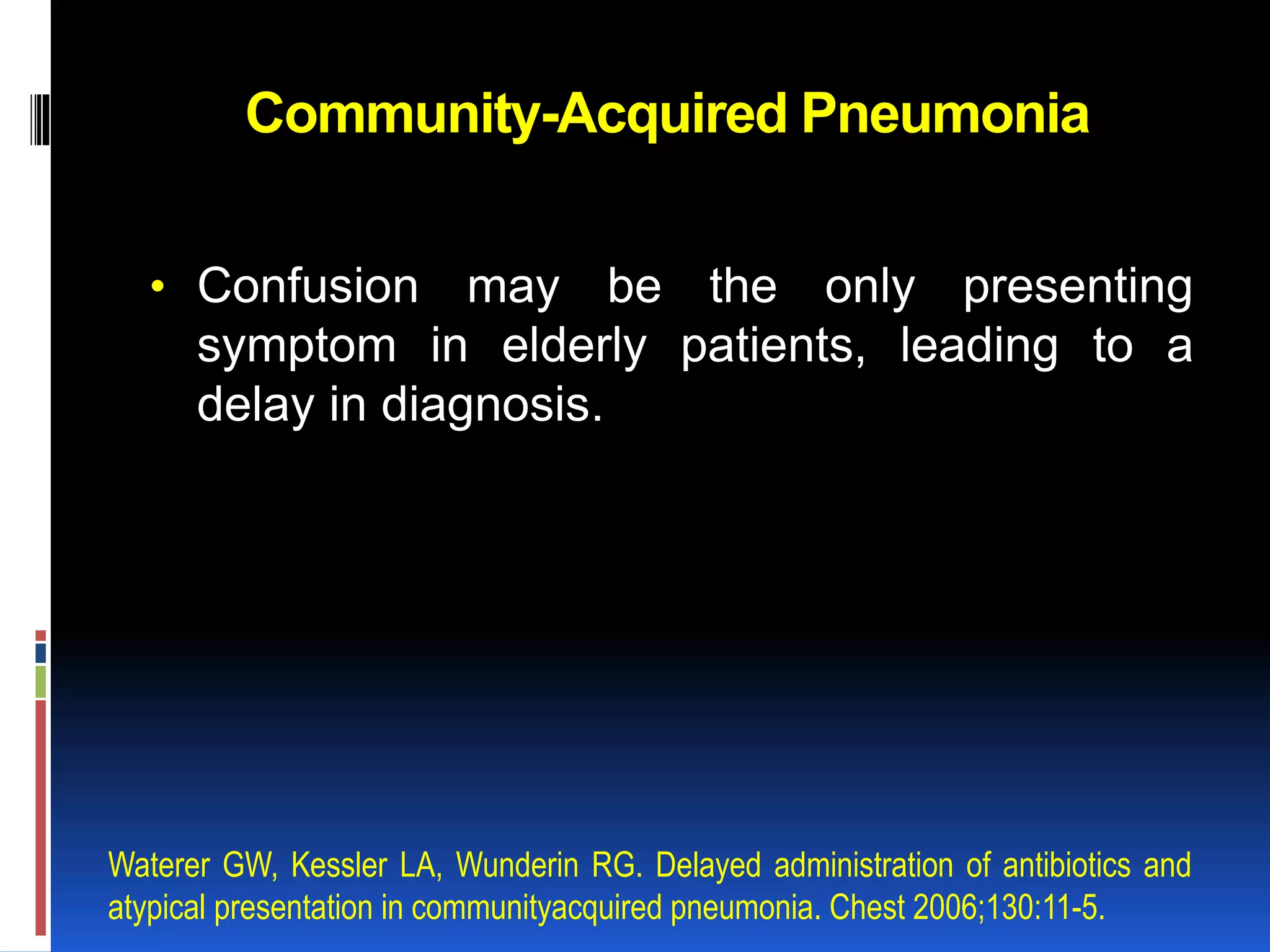 Community-Acquired Pneumonia

• Confusion may be the only presenting symptom in elderly patients, leading to a delay in diagnosis.

Waterer GW, Kessler LA, Wunderin RG. Delayed administration of antibiotics and atypical presentation in communityacquired pneumonia. Chest 2006;130:11-5.